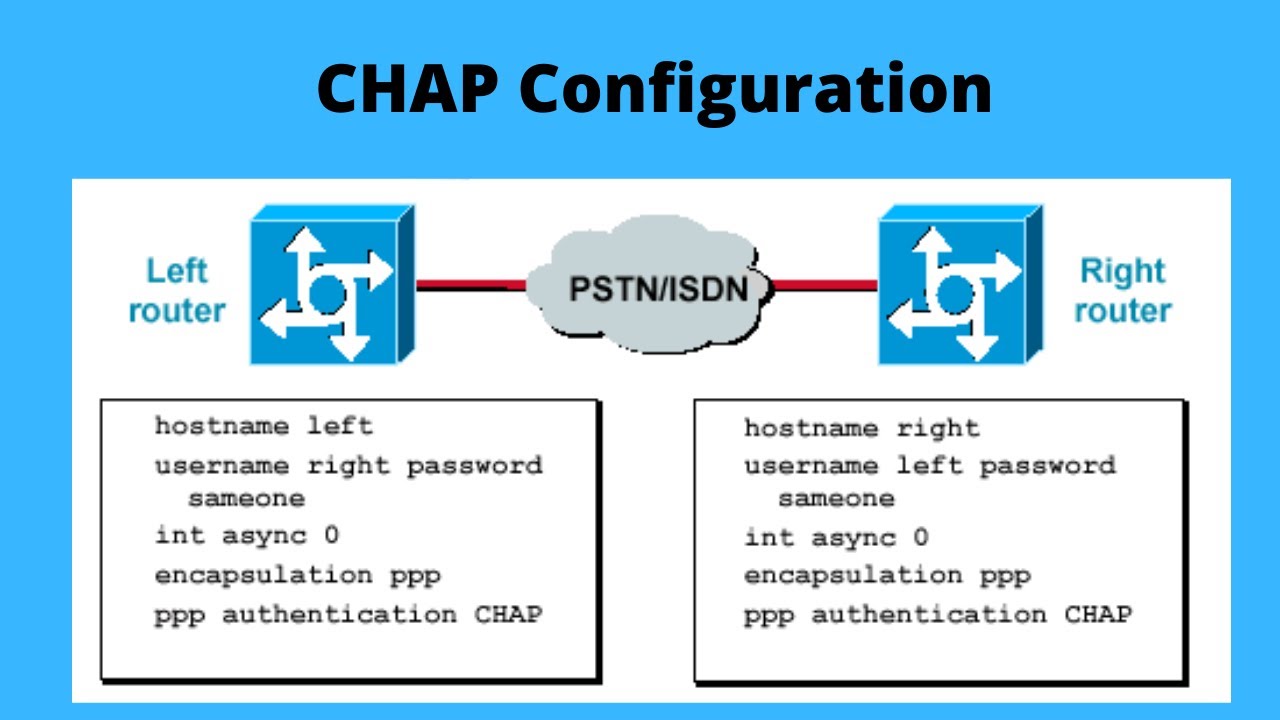 CHAP Configuration

Left router

PSTN/ISDN

Right router

hostname left
username right password sameone
int async 0
encapsulation ppp
ppp authentication CHAP

hostname right
username left password sameone
int async 0
encapsulation ppp
ppp authentication CHAP